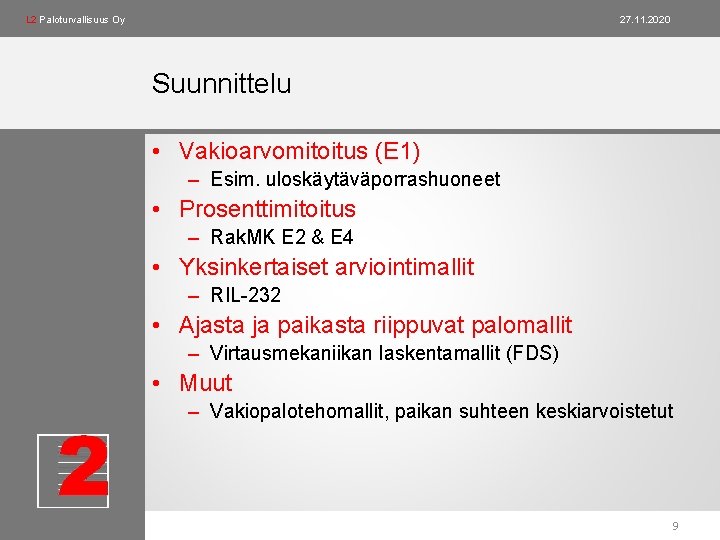 L2 Paloturvallisuus Oy

27.11.2020

Suunnittelu

• Vakioarvomitoitus (E1)
– Esim. uloskäytäväporrashuoneet
• Prosenttimitoitus
– RakMK E2 & E4
• Yksinkertaiset arviointimallit
– RIL-232
• Ajasta ja paikasta riippuvat palomallit
– Virtausmekaniikan laskentamallit (FDS)
• Muut
– Vakiopalotehomallit, paikan suhteen keskiarvoistetut

2

9